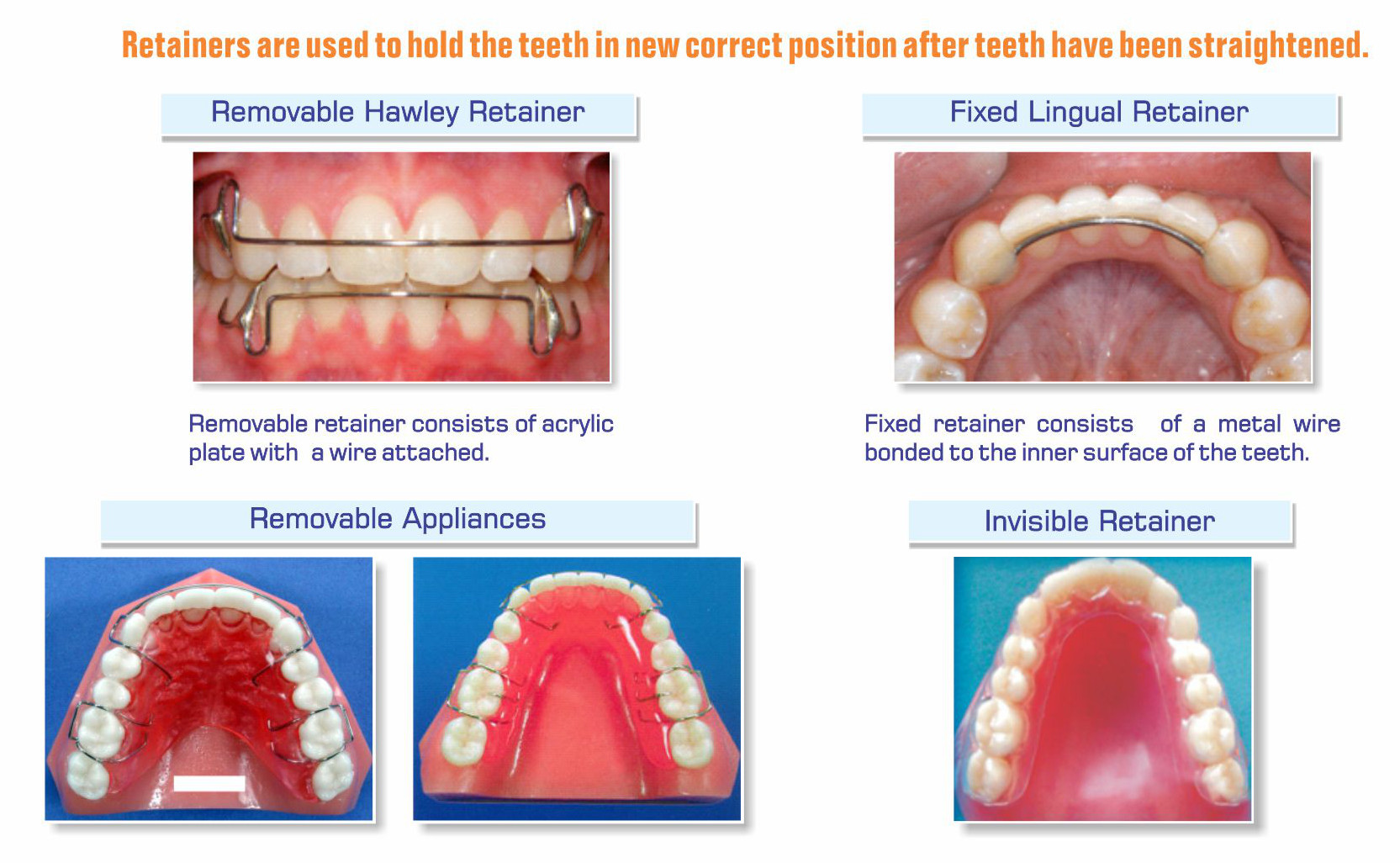 Retainers are used to hold the teeth in new correct position after teeth have been straightened.

Removable Hawley Retainer

Removable retainer consists of acrylic plate with a wire attached.

Fixed Lingual Retainer

Fixed retainer consists of a metal wire bonded to the inner surface of the teeth.

Removable Appliances

Invisible Retainer